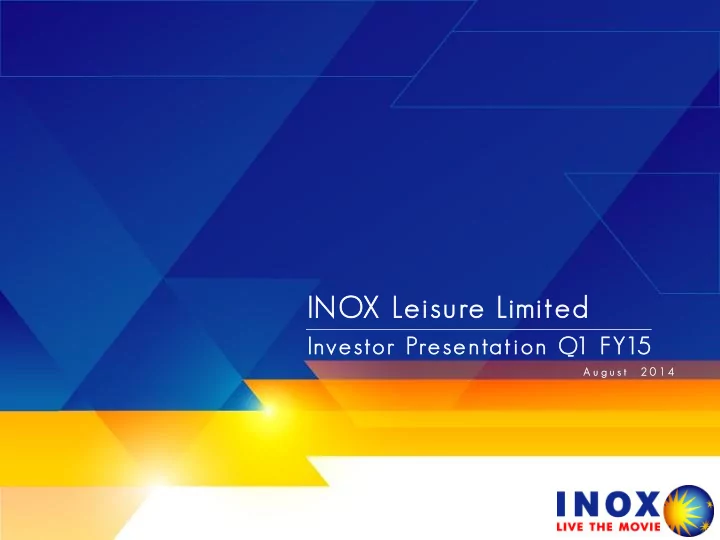 INOX Leisure Limited

Investor Presentation Q1 FY15

August 2014

INOX
LIVE THE MOVIE